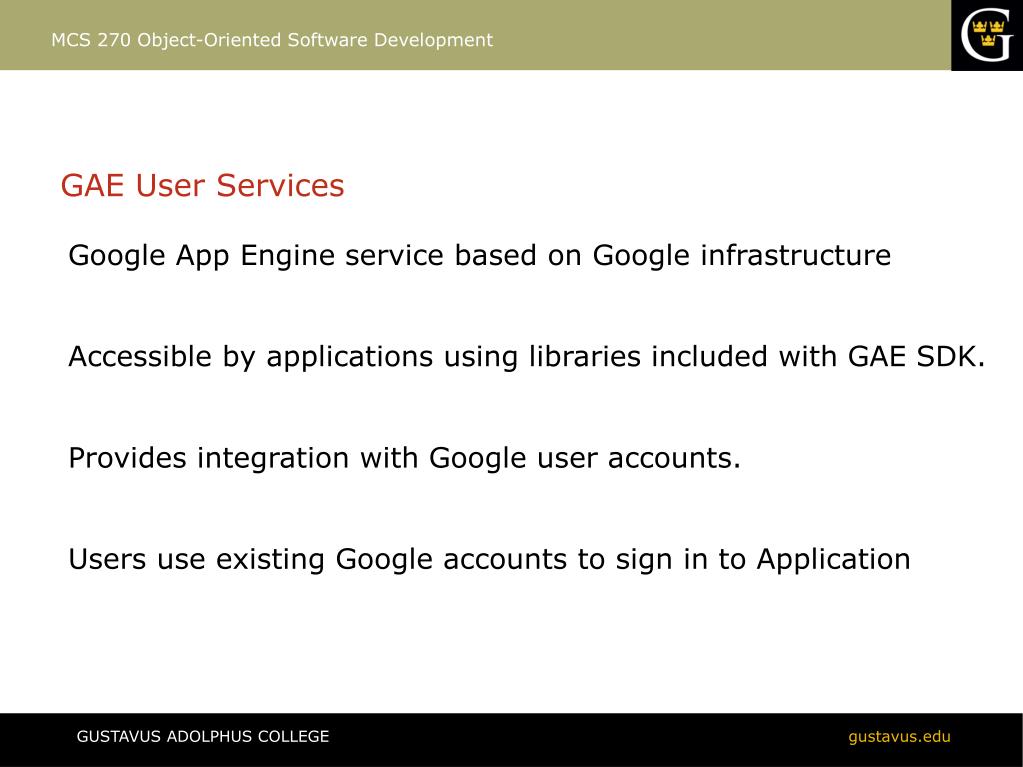 MCS 270 Object-Oriented Software Development

G

GAE User Services

Google App Engine service based on Google infrastructure

Accessible by applications using libraries included with GAE SDK.

Provides integration with Google user accounts.

Users use existing Google accounts to sign in to Application

GUSTAVUS ADOLPHUS COLLEGE

gustavus.edu